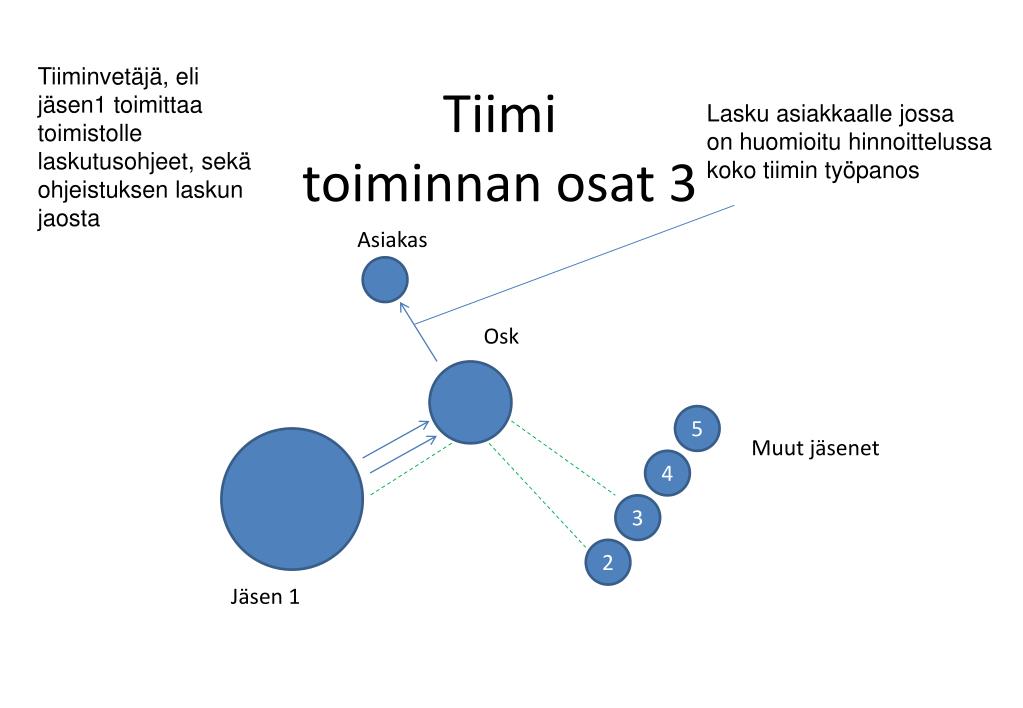 Tiiminvetäjä, eli jäsen1 toimittaa toimistolle laskutusohjeet, sekä ohjeistuksen laskun jaosta

Tiimi
toiminnan osat 3

Lasku asiakkaalle jossa on huomioitu hinnoittelussa koko tiimin työpanos

Asiakas

Osk

5

4

3

2

Muut jäsenet

Jäsen 1